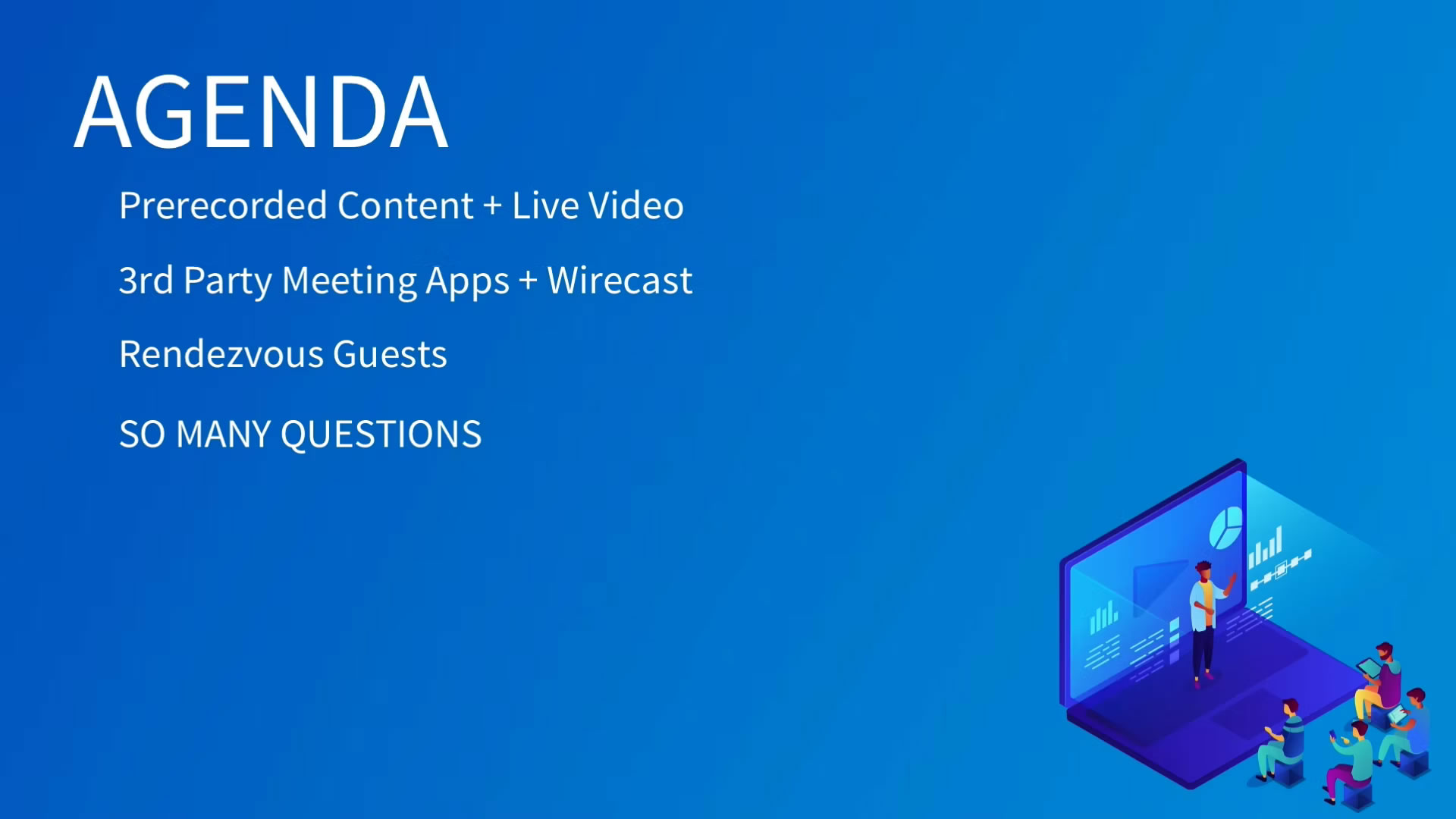 AGENDA

Prerecorded Content + Live Video

3rd Party Meeting Apps + Wirecast

Rendezvous Guests

SO MANY QUESTIONS